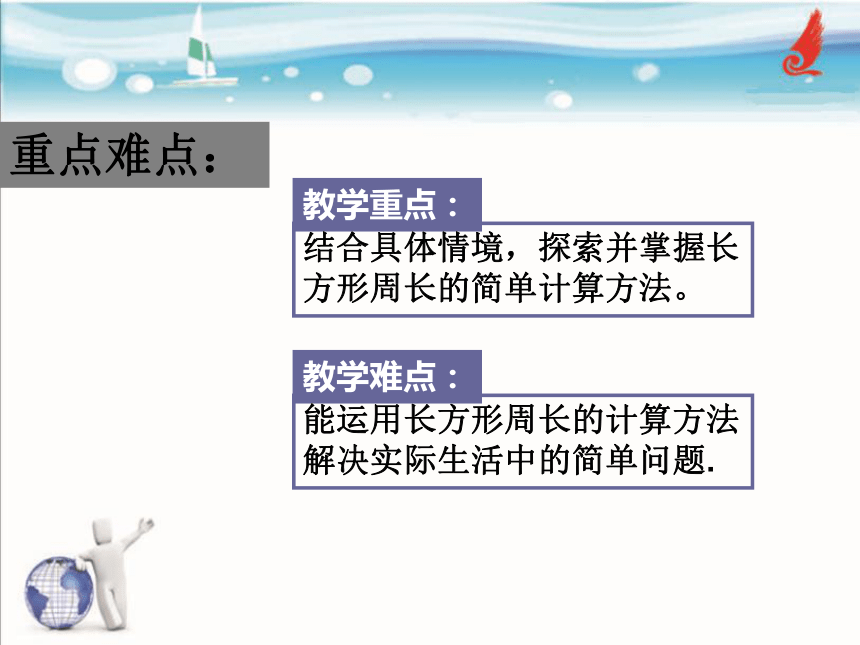 重点难点：

教学重点：

结合具体情境，探索并掌握长方形周长的简单计算方法。

教学难点：

能运用长方形周长的计算方法解决实际生活中的简单问题.